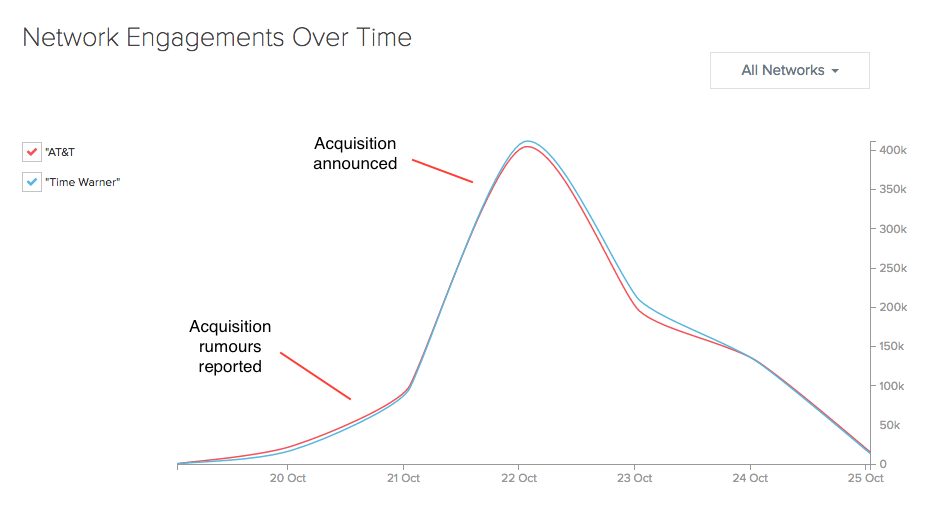 Network Engagements Over Time

All Networks

"AT&T

"Time Warner"

Acquisition announced

Acquisition rumours reported

400k
350k
300k
250k
200k
150k
100k
50k
0

20 Oct
21 Oct
22 Oct
23 Oct
24 Oct
25 Oct